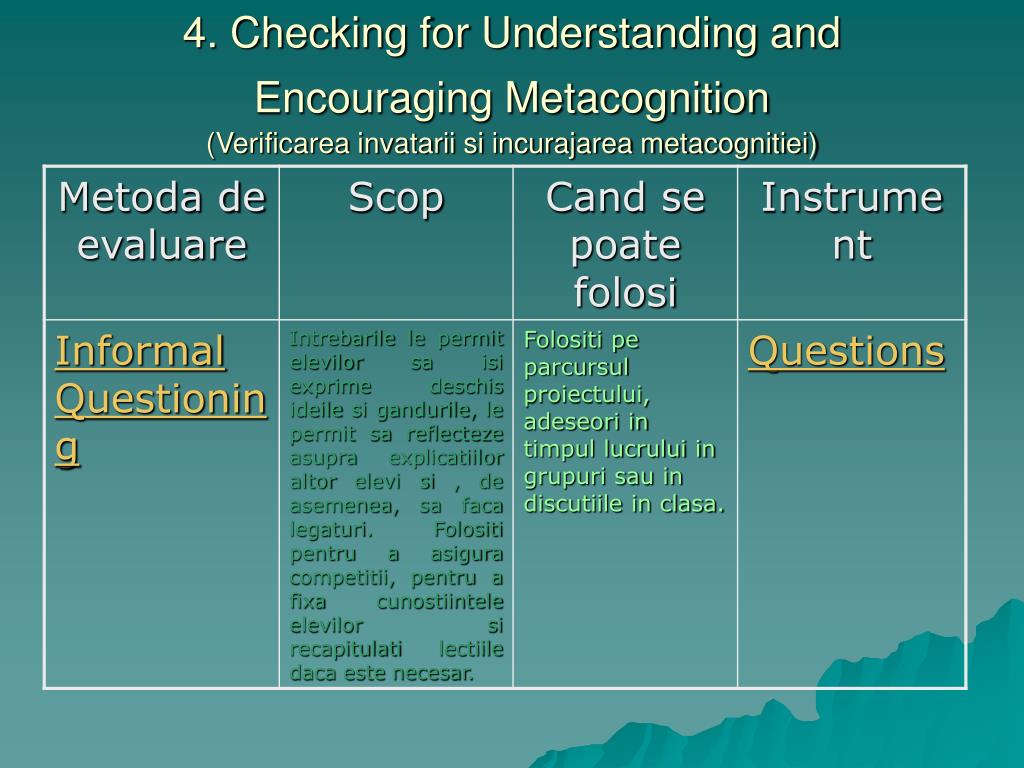 4. Checking for Understanding and Encouraging Metacognition

(Verificarea invatarii si incurajarea metacognitiei)

| Metoda de evaluare | Scop | Cand se poate folosi | Instrument |
|---|---|---|---|
| Informal Questioning | Intrebarile le permit elevilor sa isi exprime deschis ideile si gandurile, le permit sa reflecteze asupra explicatiilor altor elevi si , de asemenea, sa faca legaturi. Folositi pentru a asigura competitii, pentru a fixa cunostiintele elevilor si recapitulati lectiile daca este necesar. | Folositi pe parcursul proiectului, adeseori in timpul lucrului in grupuri sau in discutiile in clasa. | Questions |